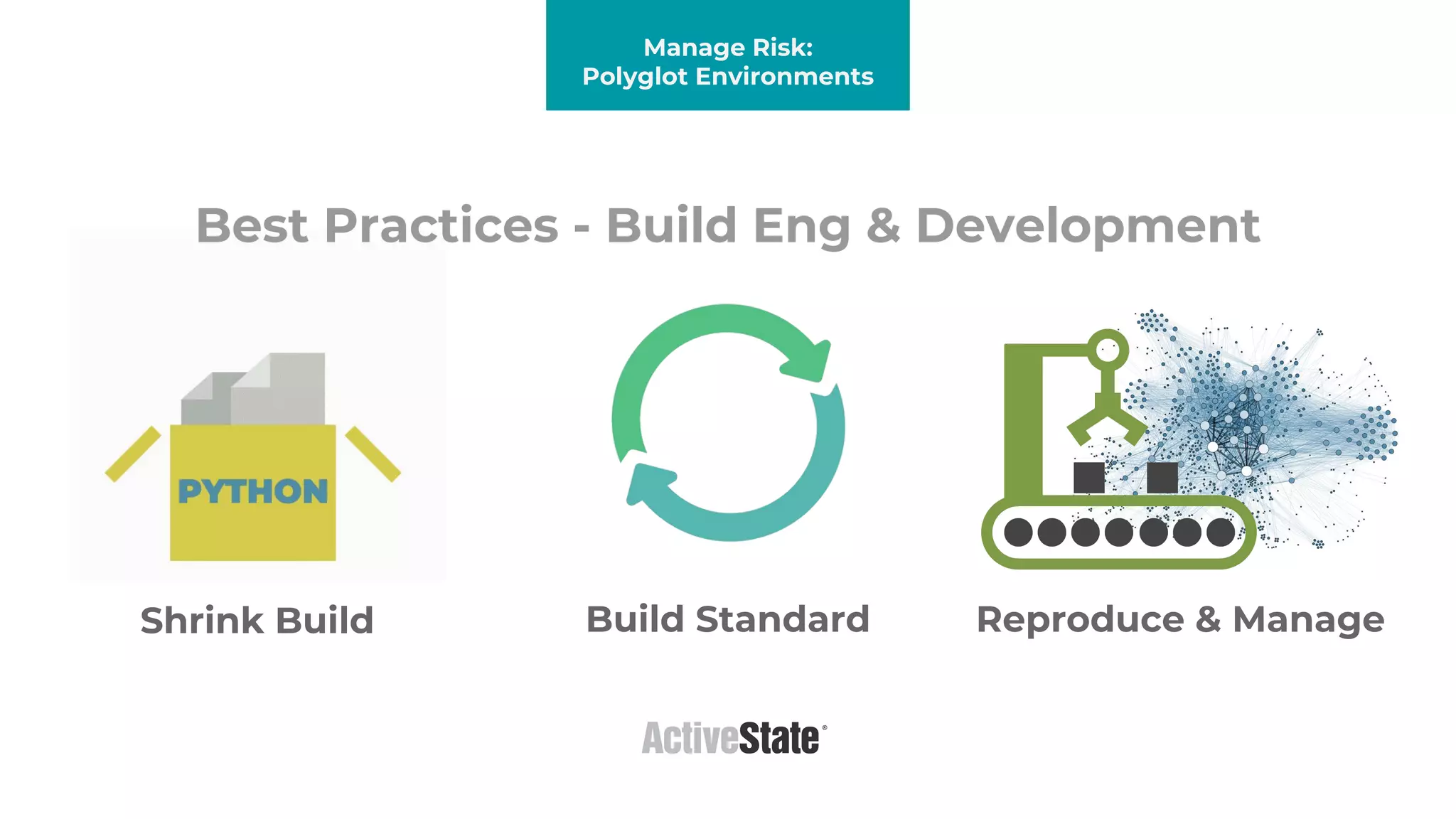 Manage Risk:
Polyglot Environments

Best Practices - Build Eng & Development

PYTHON

Shrink Build

Build Standard

Reproduce & Manage

ActiveState®